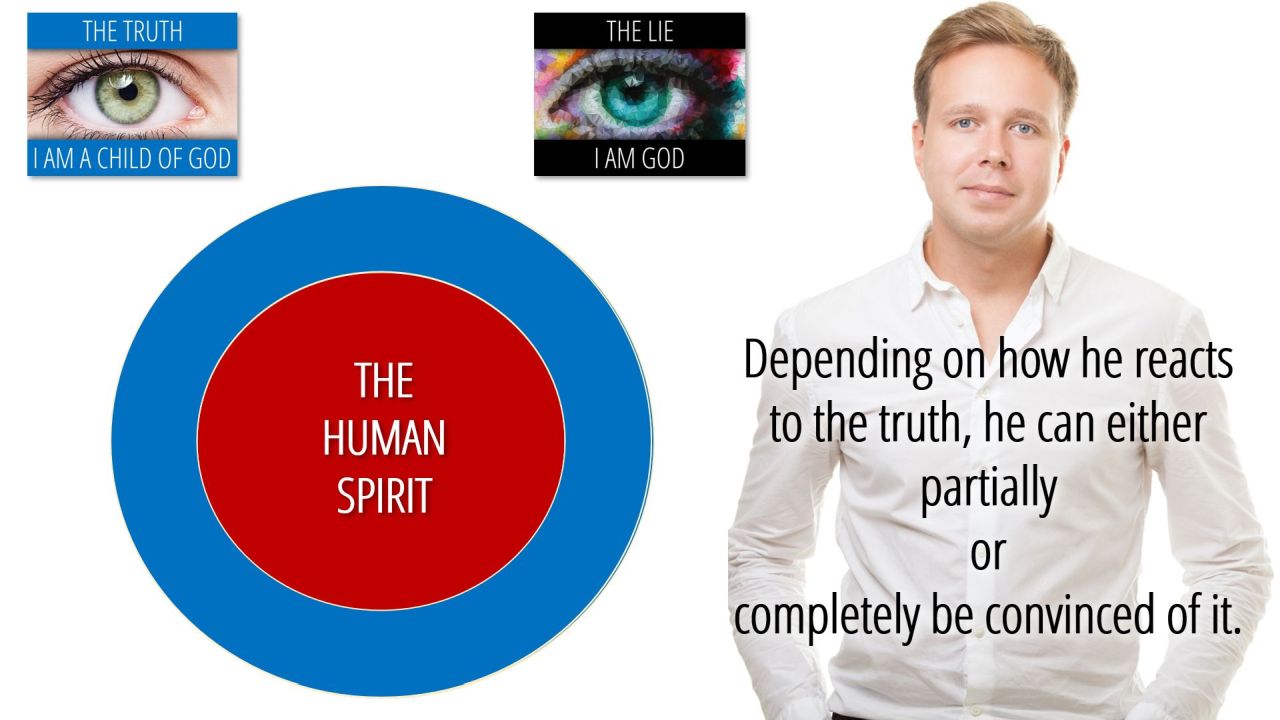 THE TRUTH

I AM A CHILD OF GOD

THE LIE

I AM GOD

THE HUMAN SPIRIT

Depending on how he reacts to the truth, he can either partially
or
completely be convinced of it.